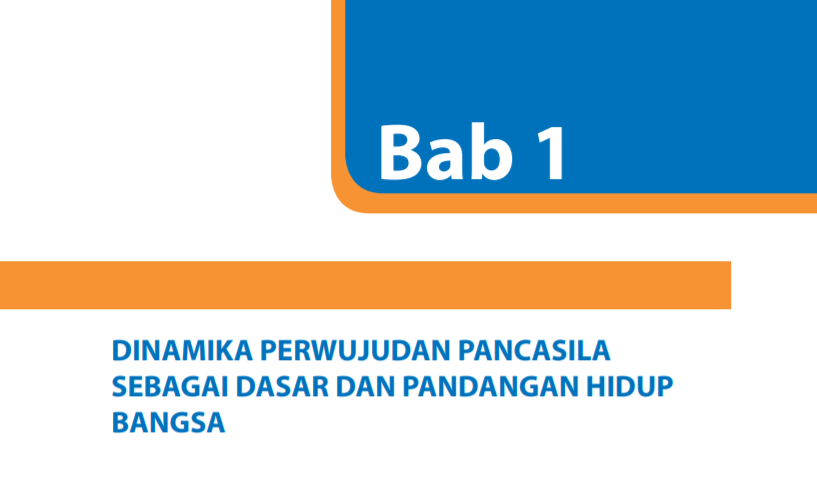 Bab 1

DINAMIKA PERWUJUDAN PANCASILA SEBAGAI DASAR DAN PANDANGAN HIDUP BANGSA